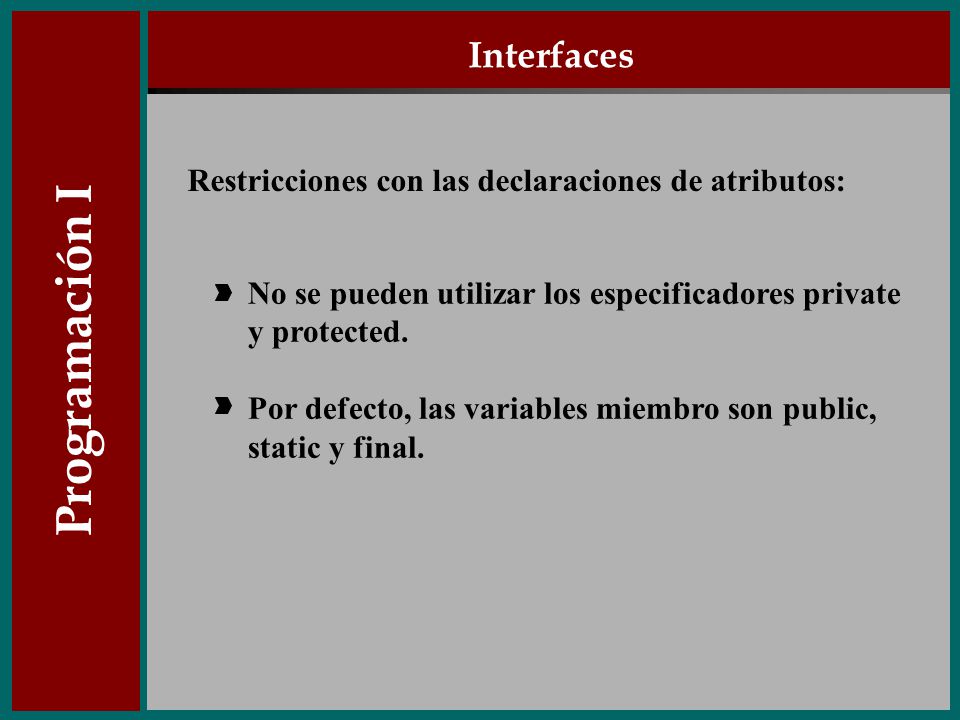 Programación I

Interfaces

Restricciones con las declaraciones de atributos:

No se pueden utilizar los especificadores private y protected.

Por defecto, las variables miembro son public, static y final.